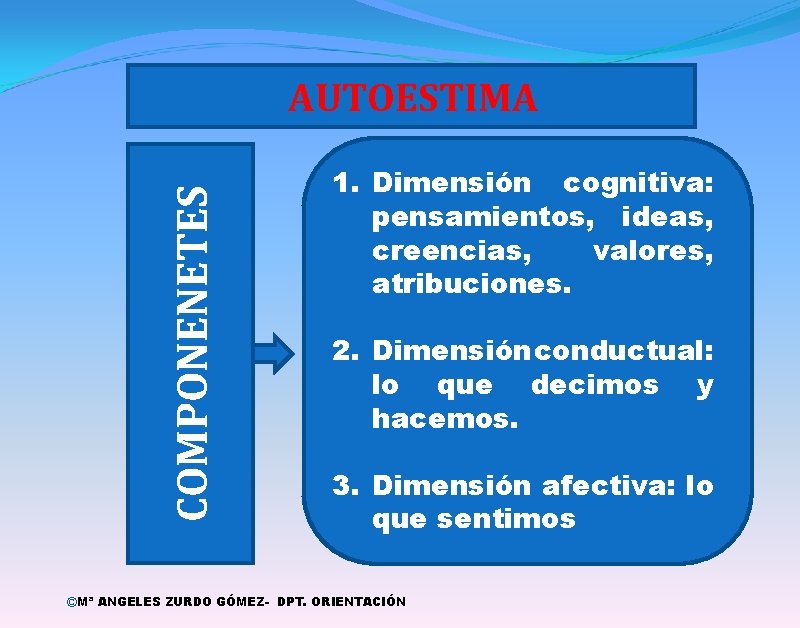 AUTOESTIMA

COMPONENETES

1. Dimensión cognitiva: pensamientos, ideas, creencias, valores, atribuciones.

2. Dimensión conductual: lo que decimos y hacemos.

3. Dimensión afectiva: lo que sentimos

©Mª ANGELES ZURDO GÓMEZ- DPT. ORIENTACIÓN